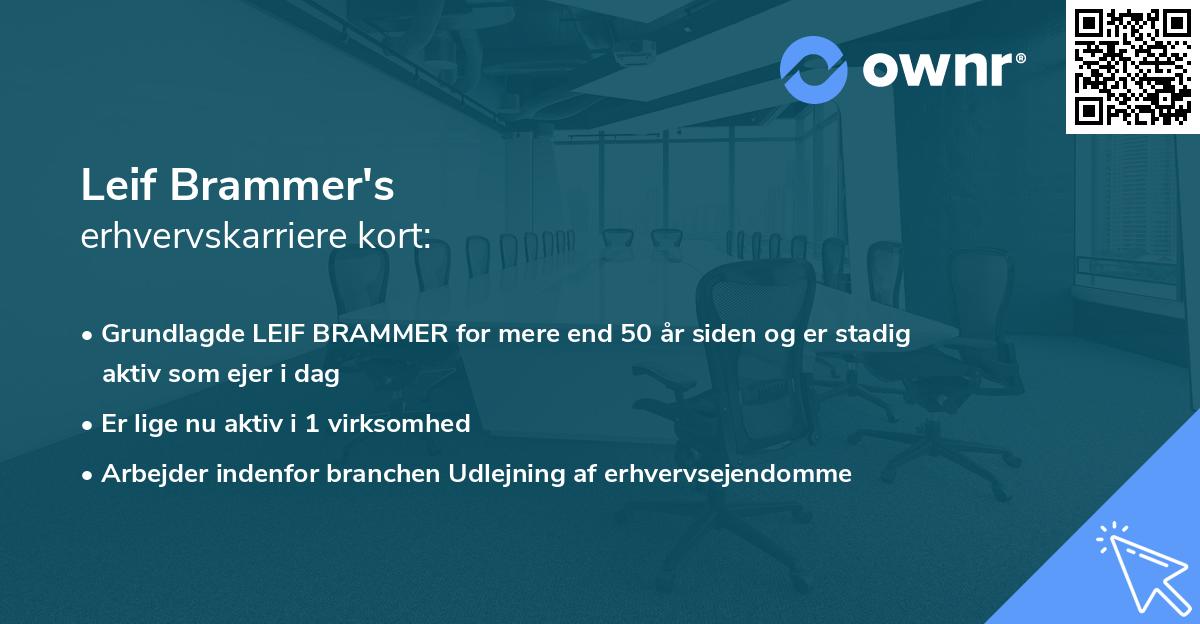 ownr®

Leif Brammer's
erhvervskarriere kort:

• Grundlagde LEIF BRAMMER for mere end 50 år siden og er stadig aktiv som ejer i dag
• Er lige nu aktiv i 1 virksomhed
• Arbejder indenfor branchen Udlejning af erhvervsejendomme